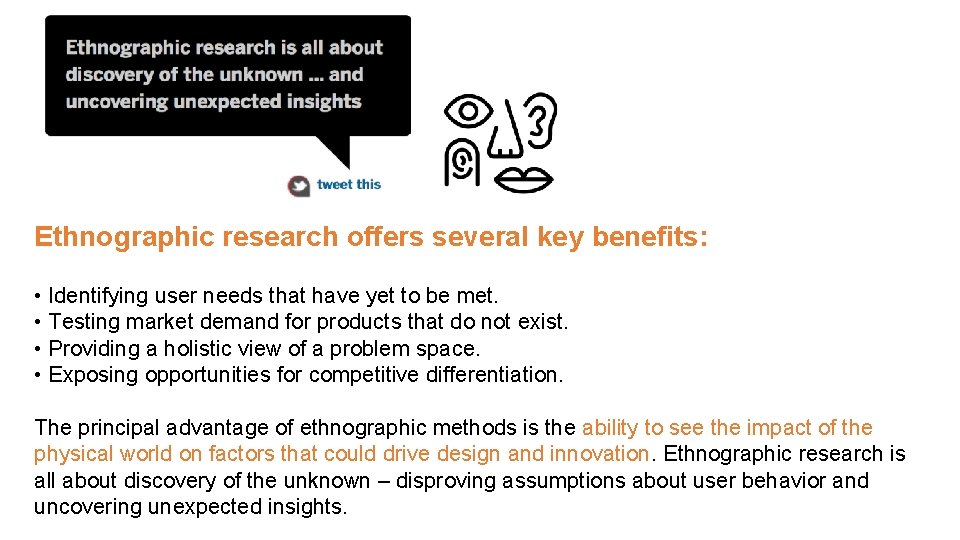 Ethnographic research is all about discovery of the unknown ... and uncovering unexpected insights

tweet this

Ethnographic research offers several key benefits:

• Identifying user needs that have yet to be met.
• Testing market demand for products that do not exist.
• Providing a holistic view of a problem space.
• Exposing opportunities for competitive differentiation.

The principal advantage of ethnographic methods is the ability to see the impact of the physical world on factors that could drive design and innovation. Ethnographic research is all about discovery of the unknown – disproving assumptions about user behavior and uncovering unexpected insights.